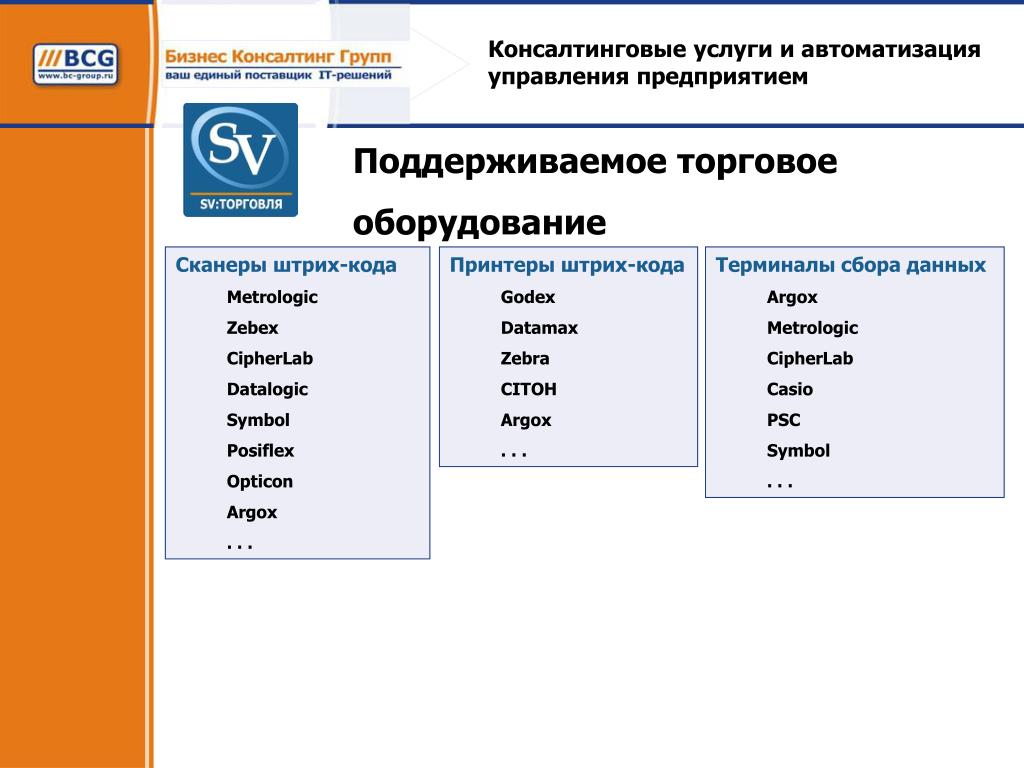 ///BCG
www.bc-group.ru

Бизнес Консалтинг Групп
ваш единый поставщик IT-решений

Консалтинговые услуги и автоматизация управления предприятием

SV
SV:ТОРГОВЛЯ

Поддерживаемое торговое оборудование

Сканеры штрих-кода
Metrologic
Zebex
CipherLab
Datalogic
Symbol
Posiflex
Opticon
Argox
. . .

Принтеры штрих-кода
Godex
Datamax
Zebra
CITOH
Argox
. . .

Терминалы сбора данных
Argox
Metrologic
CipherLab
Casio
PSC
Symbol
. . .